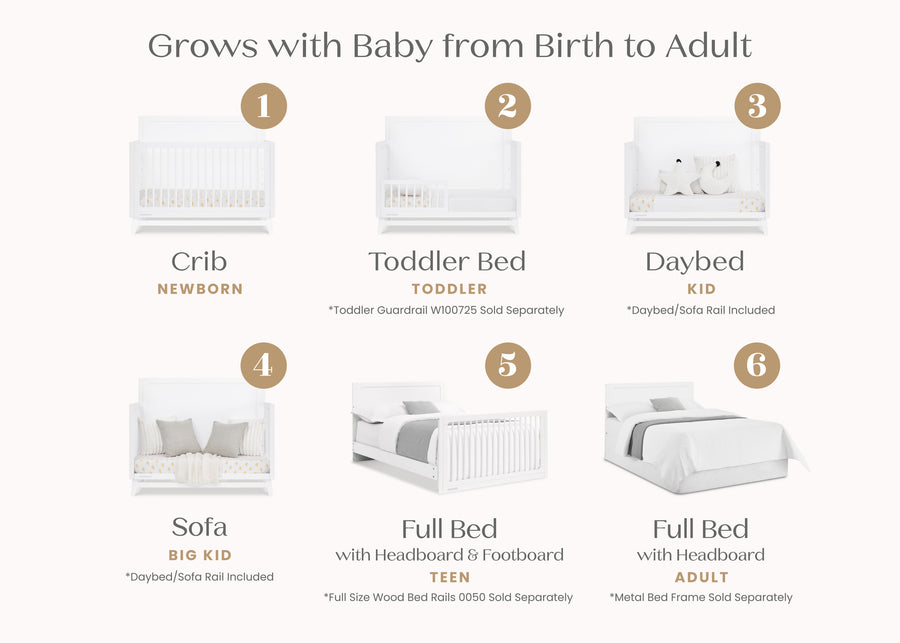 Grows with Baby from Birth to Adult

1
Crib
NEWBORN

2
Toddler Bed
TODDLER
*Toddler Guardrail W100725 Sold Separately

3
Daybed
KID
*Daybed/Sofa Rail Included

4
Sofa
BIG KID
*Daybed/Sofa Rail Included

5
Full Bed
with Headboard & Footboard
TEEN
*Full Size Wood Bed Rails 0050 Sold Separately

6
Full Bed
with Headboard
ADULT
*Metal Bed Frame Sold Separately